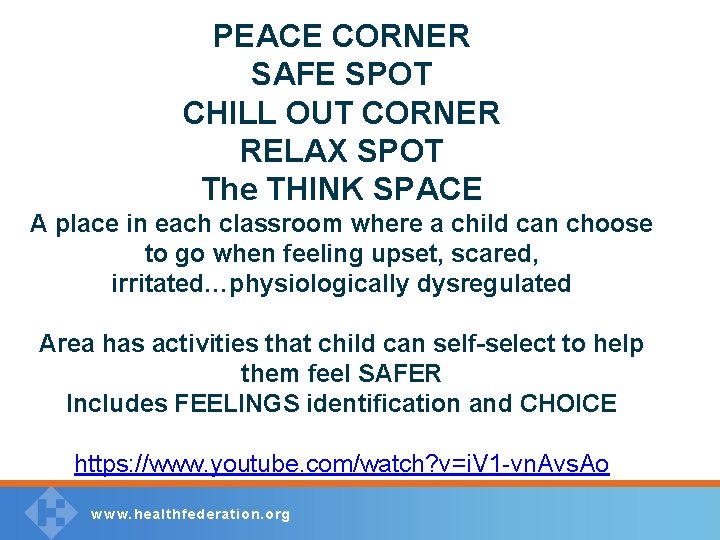 PEACE CORNER
SAFE SPOT
CHILL OUT CORNER
RELAX SPOT
The THINK SPACE

A place in each classroom where a child can choose to go when feeling upset, scared, irritated…physiologically dysregulated

Area has activities that child can self-select to help them feel SAFER
Includes FEELINGS identification and CHOICE

https://www.youtube.com/watch?v=iV1-vnAvsAo

www.healthfederation.org